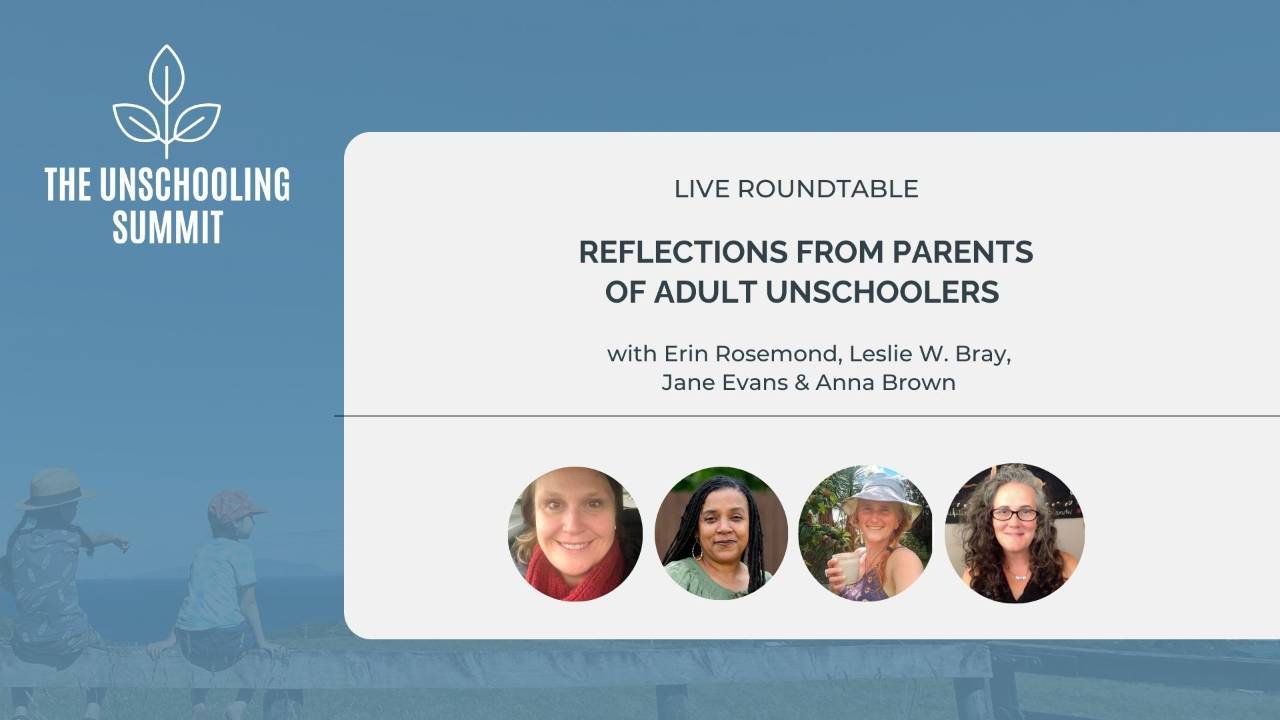 THE UNSCHOOLING SUMMIT

LIVE ROUNDTABLE

REFLECTIONS FROM PARENTS OF ADULT UNSCHOOLERS

with Erin Rosemond, Leslie W. Bray, Jane Evans & Anna Brown